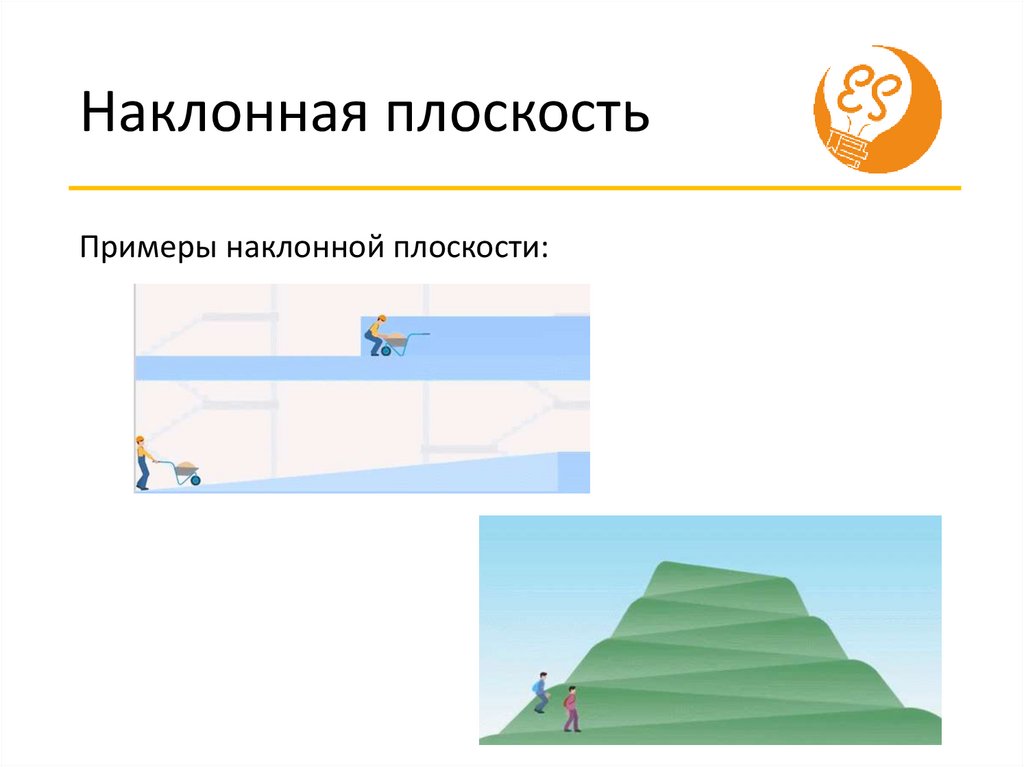 Наклонная плоскость

ES

Примеры наклонной плоскости: